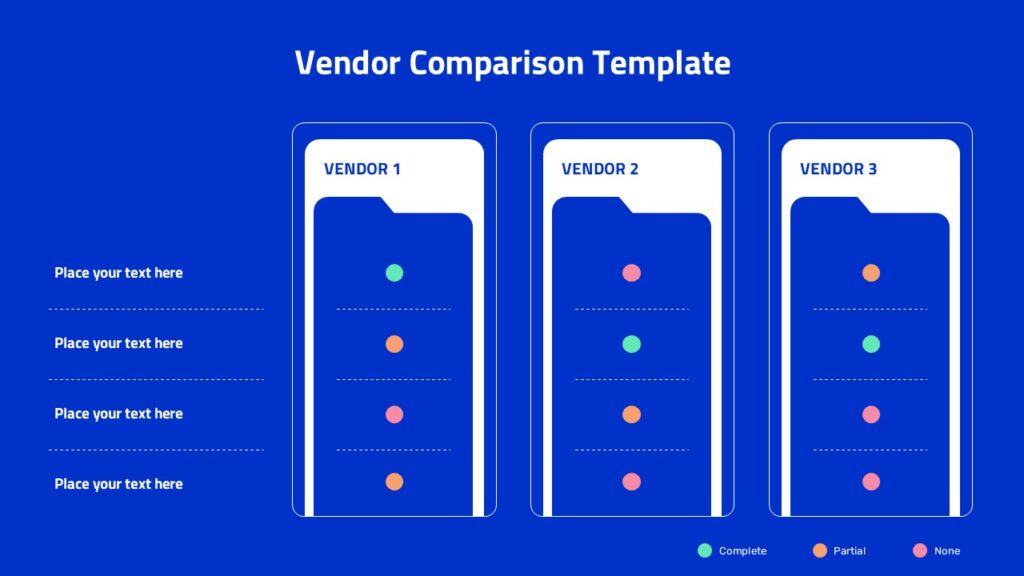 Vendor Comparison Template

VENDOR 1

VENDOR 2

VENDOR 3

Place your text here

Place your text here

Place your text here

Place your text here

Complete

Partial

None